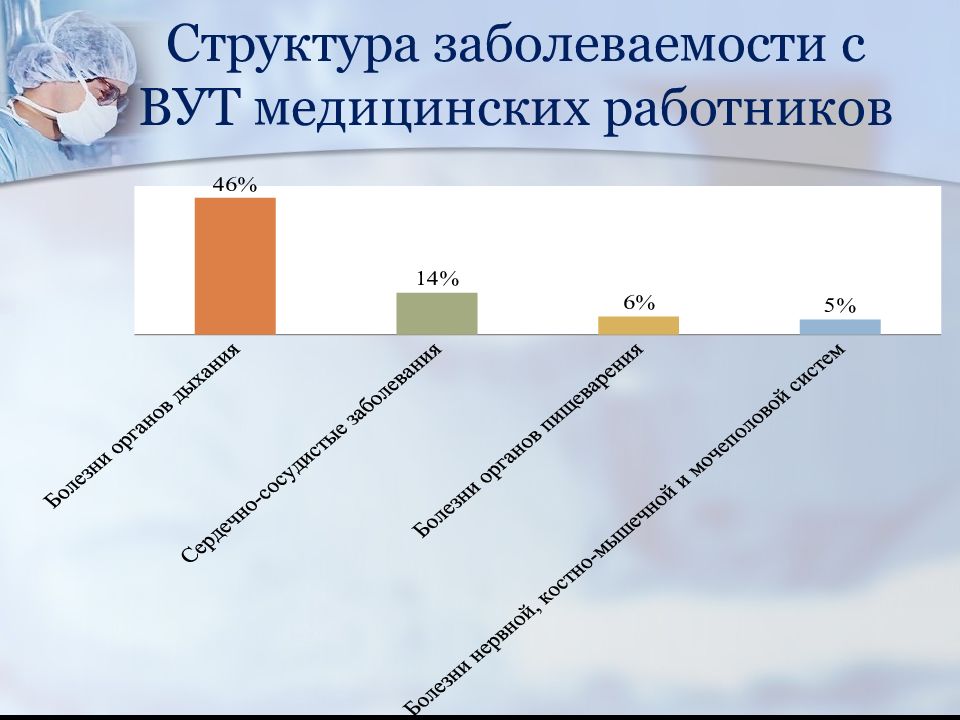 Структура заболеваемости с ВУТ медицинских работников

46%

14%

6%

5%

Болезни органов дыхания

Сердечно-сосудистые заболевания

Болезни органов пищеварения

Болезни нервной, костно-мышечной и мочеполовой систем